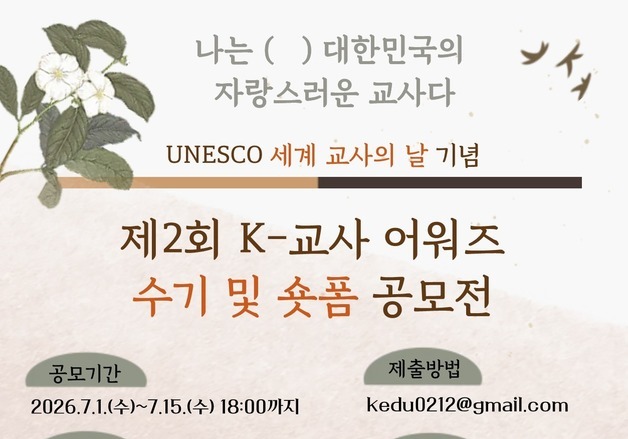 나는 (   ) 대한민국의
자랑스러운 교사다

UNESCO 세계 교사의 날 기념

제2회 K-교사 어워즈
수기 및 숏폼 공모전

공모기간
2026.7.1.(수)~7.15.(수) 18:00까지

제출방법
kedu0212@gmail.com